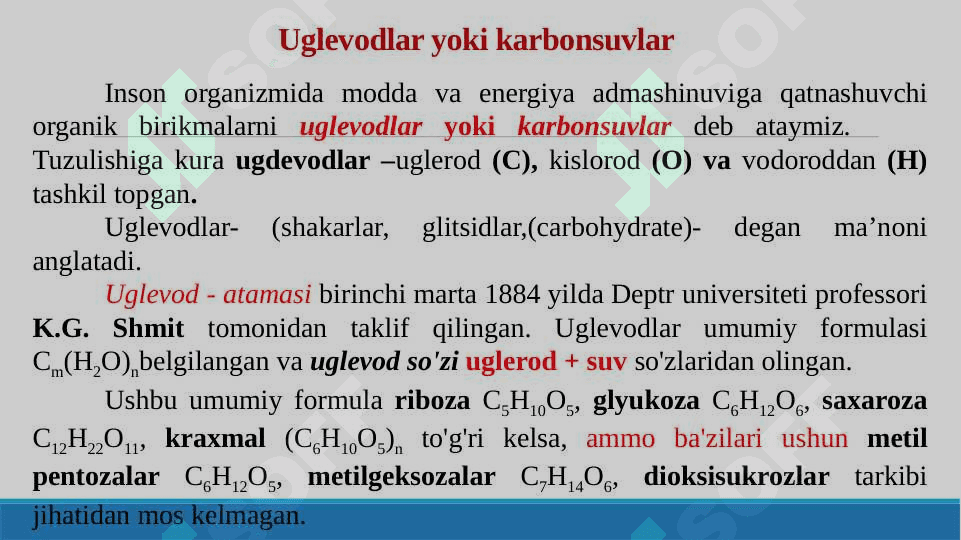 Uglevodlar yoki karbonsuvlar

Inson organizmida modda va energiya admashinuviga qatnashuvchi organik birikmalarni uglevodlar yoki karbonsuvlar deb ataymiz. Tuzulishiga kura ugdevodlar –uglerod (C), kislorod (O) va vodoroddan (H) tashkil topgan.

Uglevodlar- (shakarlar, glitsidlar,(carbohydrate)- degan ma’noni anglatadi.

Uglevod - atamasi birinchi marta 1884 yilda Deptr universiteti professori K.G. Shmit tomonidan taklif qilingan. Uglevodlar umumiy formulasi $C_m(H_2O)_n$belgilangan va uglevod so'zi uglerod + suv so'zlaridan olingan.

Ushbu umumiy formula riboza $C_5H_{10}O_5$, glyukoza $C_6H_{12}O_6$, saxaroza $C_{12}H_{22}O_{11}$, kraxmal $(C_6H_{10}O_5)_n$ to'g'ri kelsa, ammo ba'zilari ushun metil pentozalar $C_6H_{12}O_5$, metilgeksozalar $C_7H_{14}O_6$, dioksisukrozlar tarkibi jihatidan mos kelmagan.